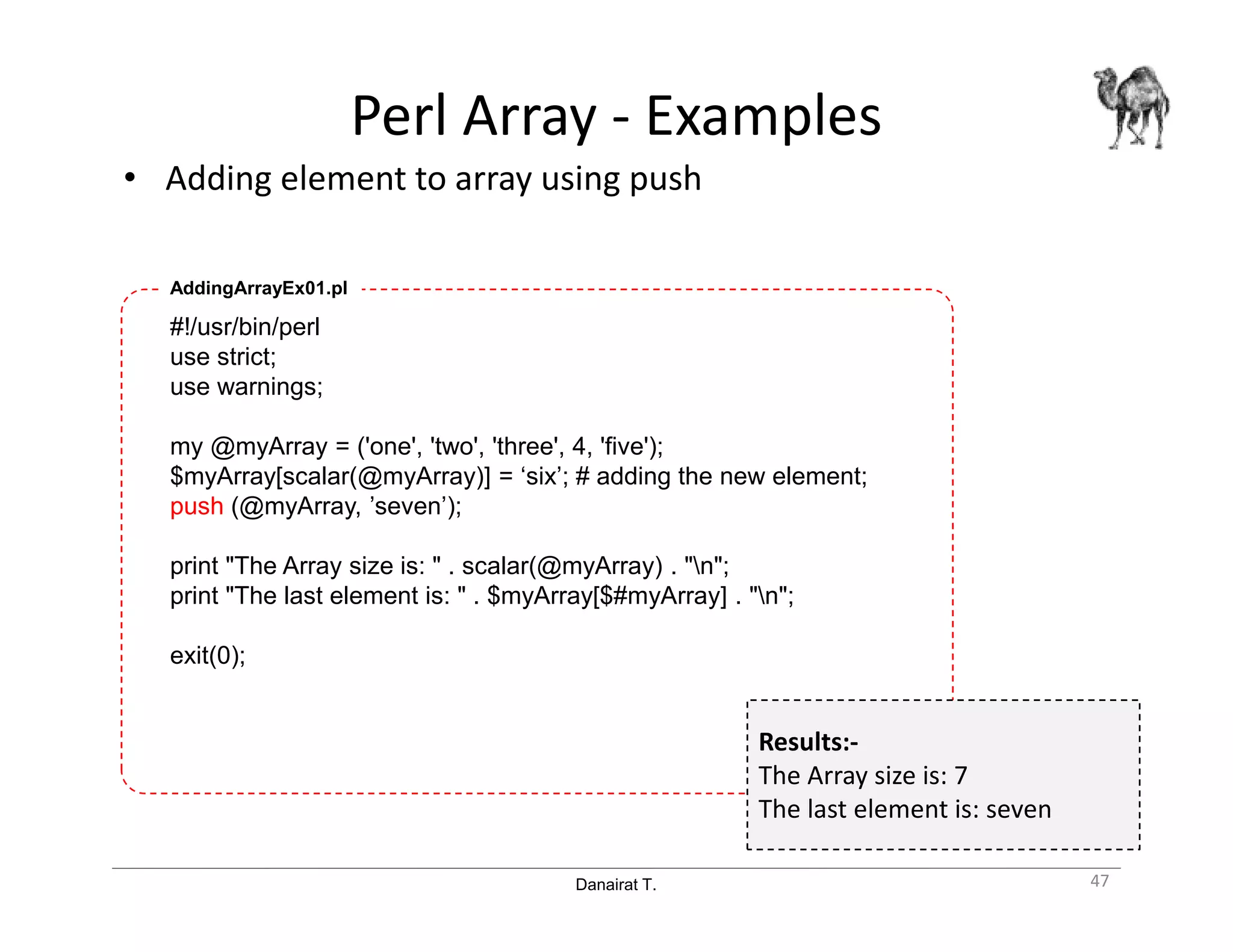 Perl Array - Examples

• Adding element to array using push

AddingArrayEx01.pl

#!/usr/bin/perl
use strict;
use warnings;

my @myArray = ('one', 'two', 'three', 4, 'five');
$myArray[scalar(@myArray)] = ‘six’; # adding the new element;
push (@myArray, ’seven’);

print "The Array size is: " . scalar(@myArray) . "\n";
print "The last element is: " . $myArray[$#myArray] . "\n";

exit(0);

Results:-
The Array size is: 7
The last element is: seven

Danairat T.

47